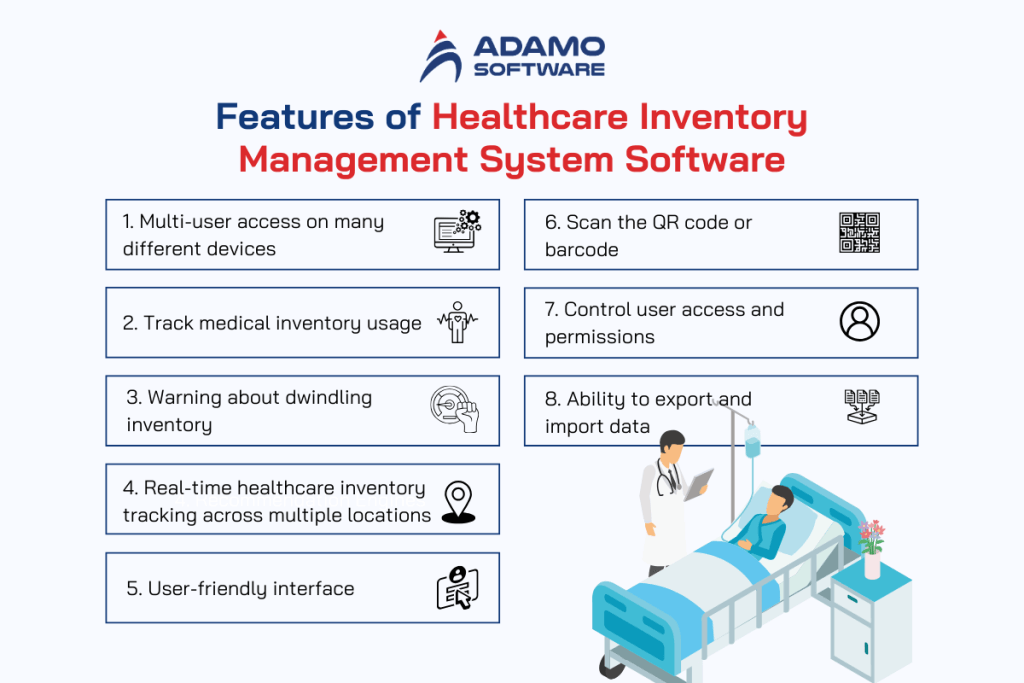 ADAMO SOFTWARE

Features of Healthcare Inventory Management System Software

1. Multi-user access on many different devices

2. Track medical inventory usage

3. Warning about dwindling inventory

4. Real-time healthcare inventory tracking across multiple locations

5. User-friendly interface

6. Scan the QR code or barcode

7. Control user access and permissions

8. Ability to export and import data